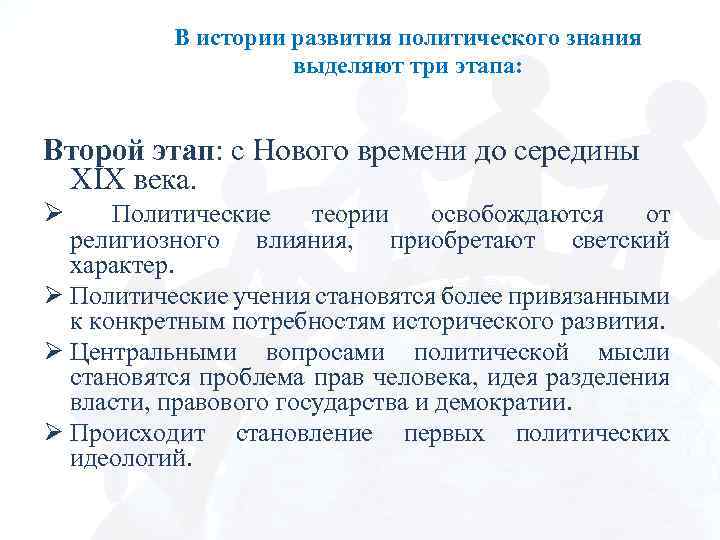 В истории развития политического знания выделяют три этапа:

Второй этап: с Нового времени до середины XIX века.

➢ Политические теории освобождаются от религиозного влияния, приобретают светский характер.

➢ Политические учения становятся более привязанными к конкретным потребностям исторического развития.

➢ Центральными вопросами политической мысли становятся проблема прав человека, идея разделения власти, правового государства и демократии.

➢ Происходит становление первых политических идеологий.